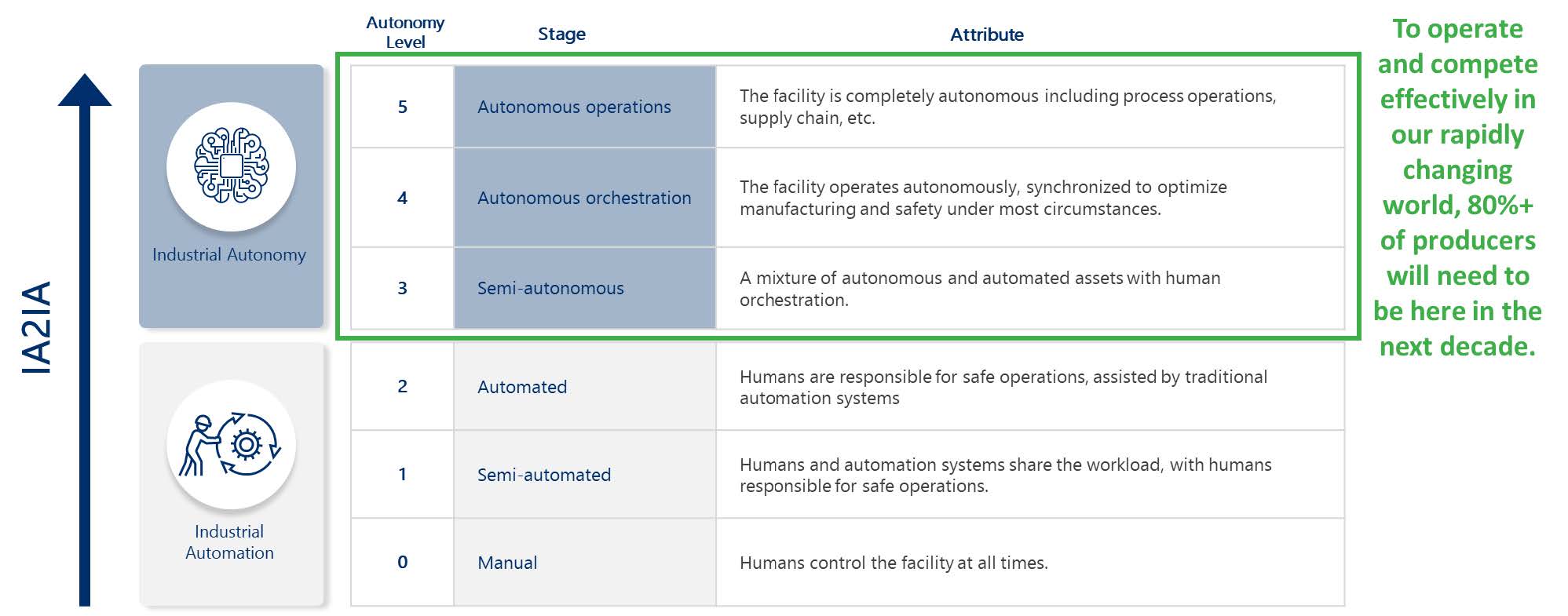 IA2IA

Industrial Autonomy

Industrial Automation

| Autonomy Level | Stage | Attribute |
|---|---|---|
| 5 | Autonomous operations | The facility is completely autonomous including process operations, supply chain, etc. |
| 4 | Autonomous orchestration | The facility operates autonomously, synchronized to optimize manufacturing and safety under most circumstances. |
| 3 | Semi-autonomous | A mixture of autonomous and automated assets with human orchestration. |
| 2 | Automated | Humans are responsible for safe operations, assisted by traditional automation systems |
| 1 | Semi-automated | Humans and automation systems share the workload, with humans responsible for safe operations. |
| 0 | Manual | Humans control the facility at all times. |

To operate and compete effectively in our rapidly changing world, 80%+ of producers will need to be here in the next decade.